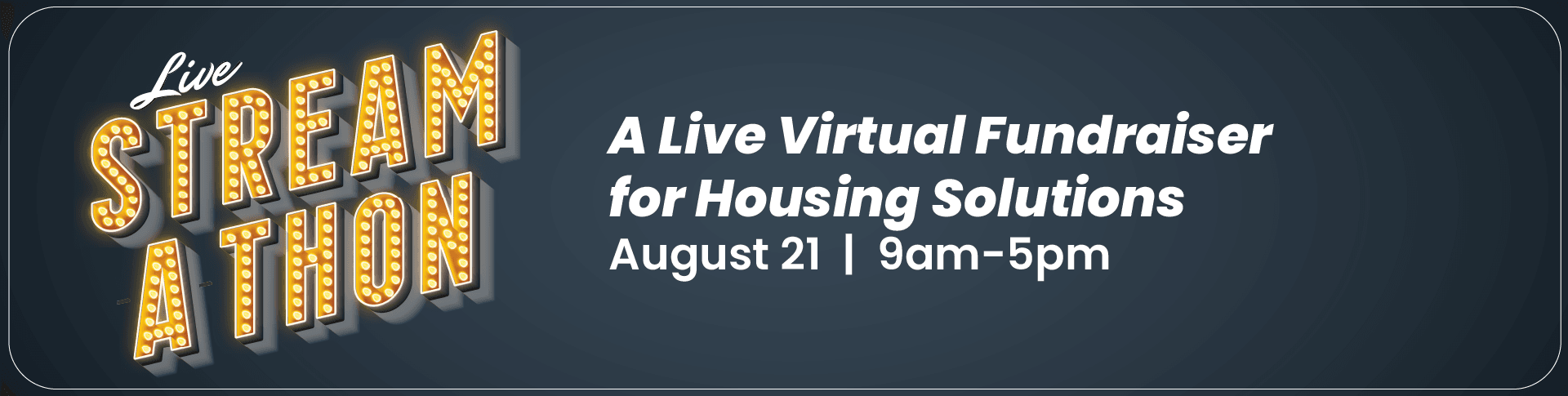 Live
STREAM
ATHON

A Live Virtual Fundraiser for Housing Solutions
August 21 | 9am-5pm